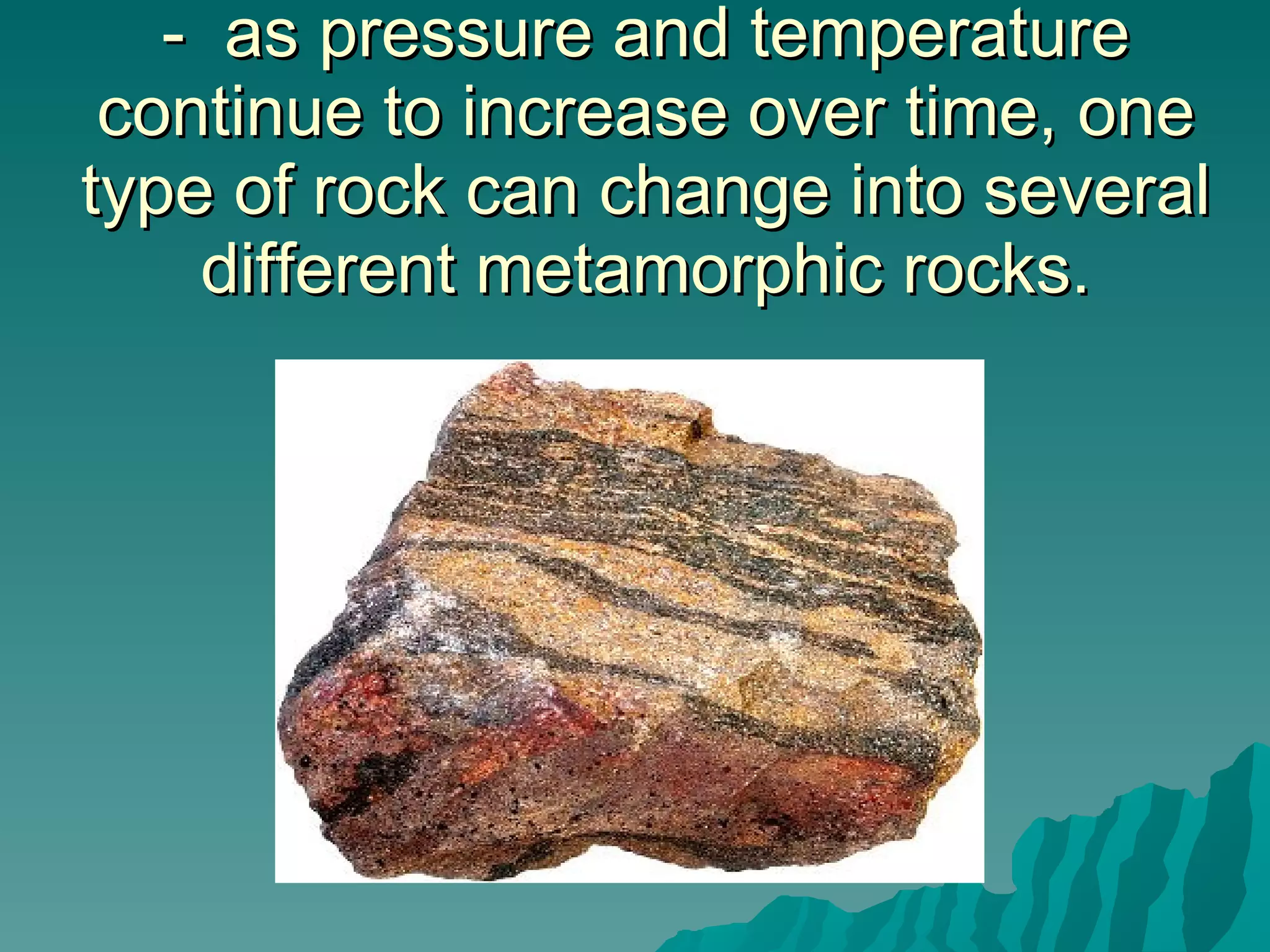 - as pressure and temperature continue to increase over time, one type of rock can change into several different metamorphic rocks.